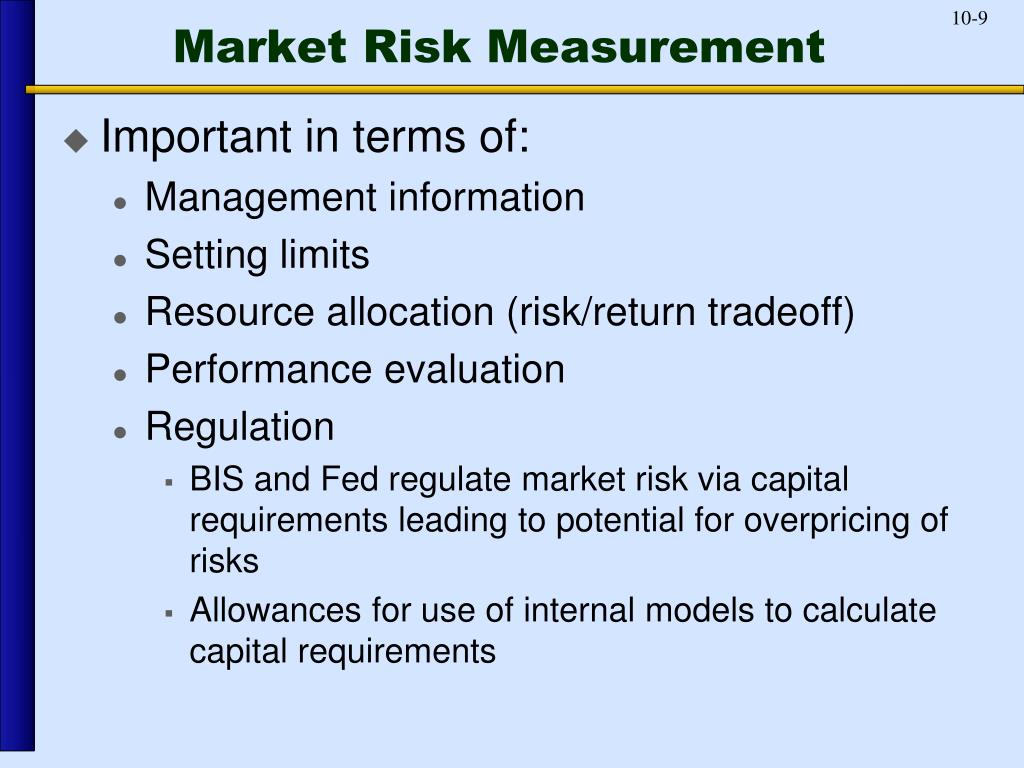 10-9

Market Risk Measurement

Important in terms of:

Management information

Setting limits

Resource allocation (risk/return tradeoff)

Performance evaluation

Regulation

BIS and Fed regulate market risk via capital requirements leading to potential for overpricing of risks

Allowances for use of internal models to calculate capital requirements